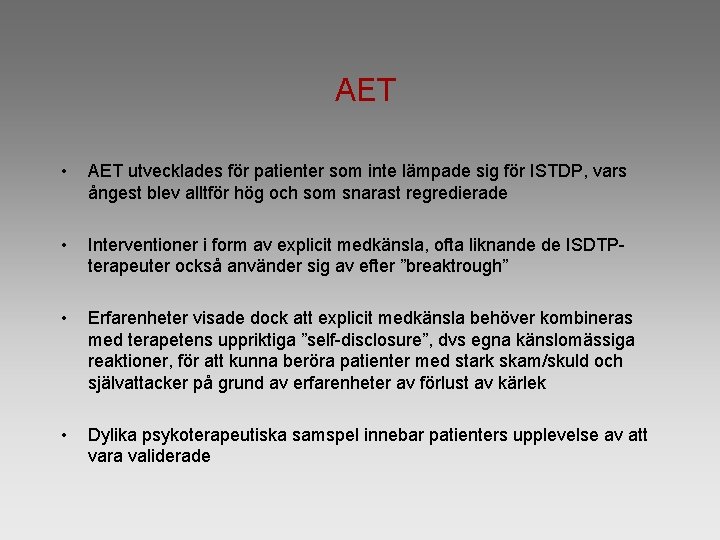 AET

• AET utvecklades för patienter som inte lämpade sig för ISTDP, vars ångest blev alltför hög och som snarast regredierade

• Interventioner i form av explicit medkänsla, ofta liknande de ISDTP-terapeuter också använder sig av efter ”breaktrough”

• Erfarenheter visade dock att explicit medkänsla behöver kombineras med terapetens uppriktiga ”self-disclosure”, dvs egna känslomässiga reaktioner, för att kunna beröra patienter med stark skam/skuld och självattacker på grund av erfarenheter av förlust av kärlek

• Dylika psykoterapeutiska samspel innebar patienters upplevelse av att vara validerade